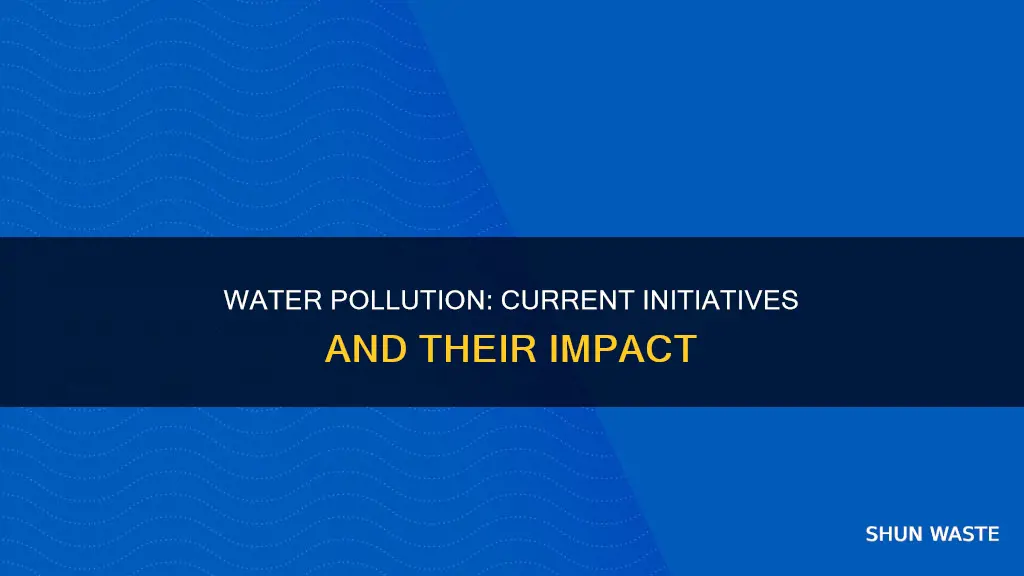 WATER POLLUTION: CURRENT INITIATIVES AND THEIR IMPACT

SHUN WASTE